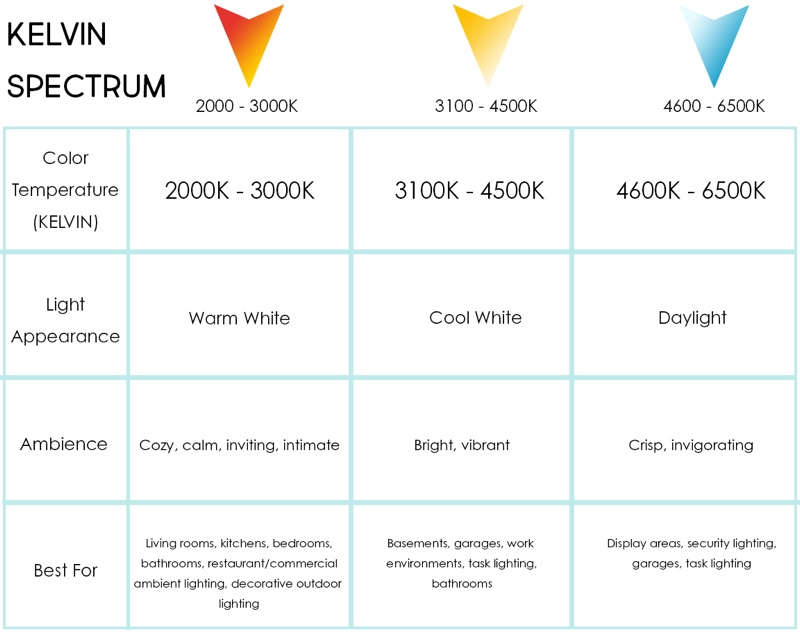 KELVIN SPECTRUM

2000 - 3000K

3100 - 4500K

4600 - 6500K

| Color Temperature (KELVIN) | 2000K - 3000K | 3100K - 4500K | 4600K - 6500K |
|---|---|---|---|
| Light Appearance | Warm White | Cool White | Daylight |
| Ambience | Cozy, calm, inviting, intimate | Bright, vibrant | Crisp, invigorating |
| Best For | Living rooms, kitchens, bedrooms, bathrooms, restaurant/commercial ambient lighting, decorative outdoor lighting | Basements, garages, work environments, task lighting, bathrooms | Display areas, security lighting, garages, task lighting |